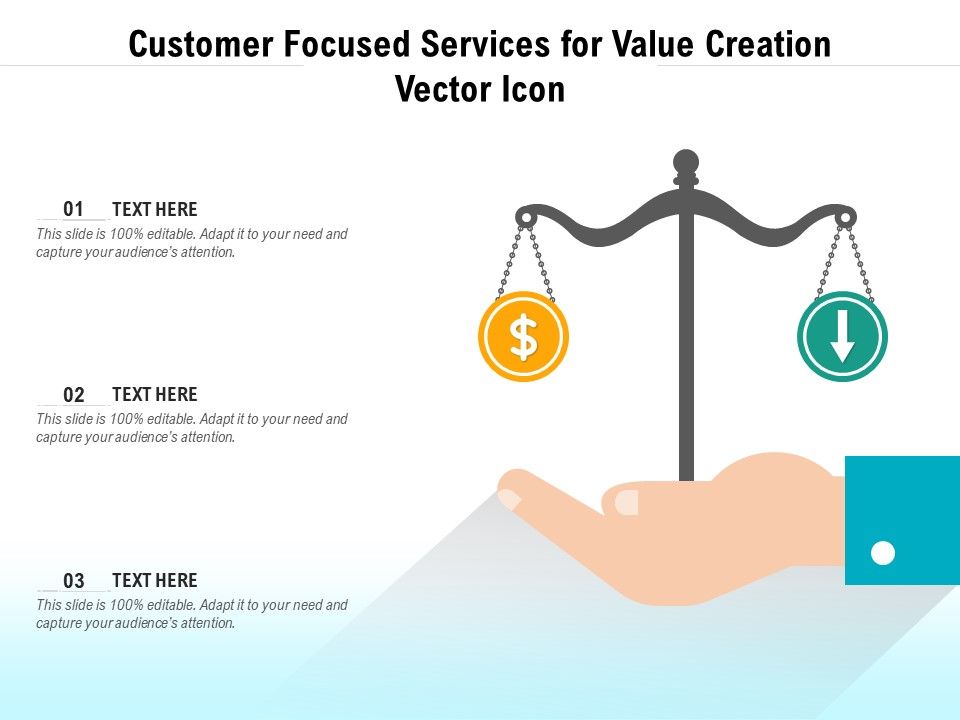 Customer Focused Services for Value Creation Vector Icon

01 TEXT HERE
This slide is 100% editable. Adapt it to your need and capture your audience's attention.

02 TEXT HERE
This slide is 100% editable. Adapt it to your need and capture your audience's attention.

03 TEXT HERE
This slide is 100% editable. Adapt it to your need and capture your audience's attention.

$